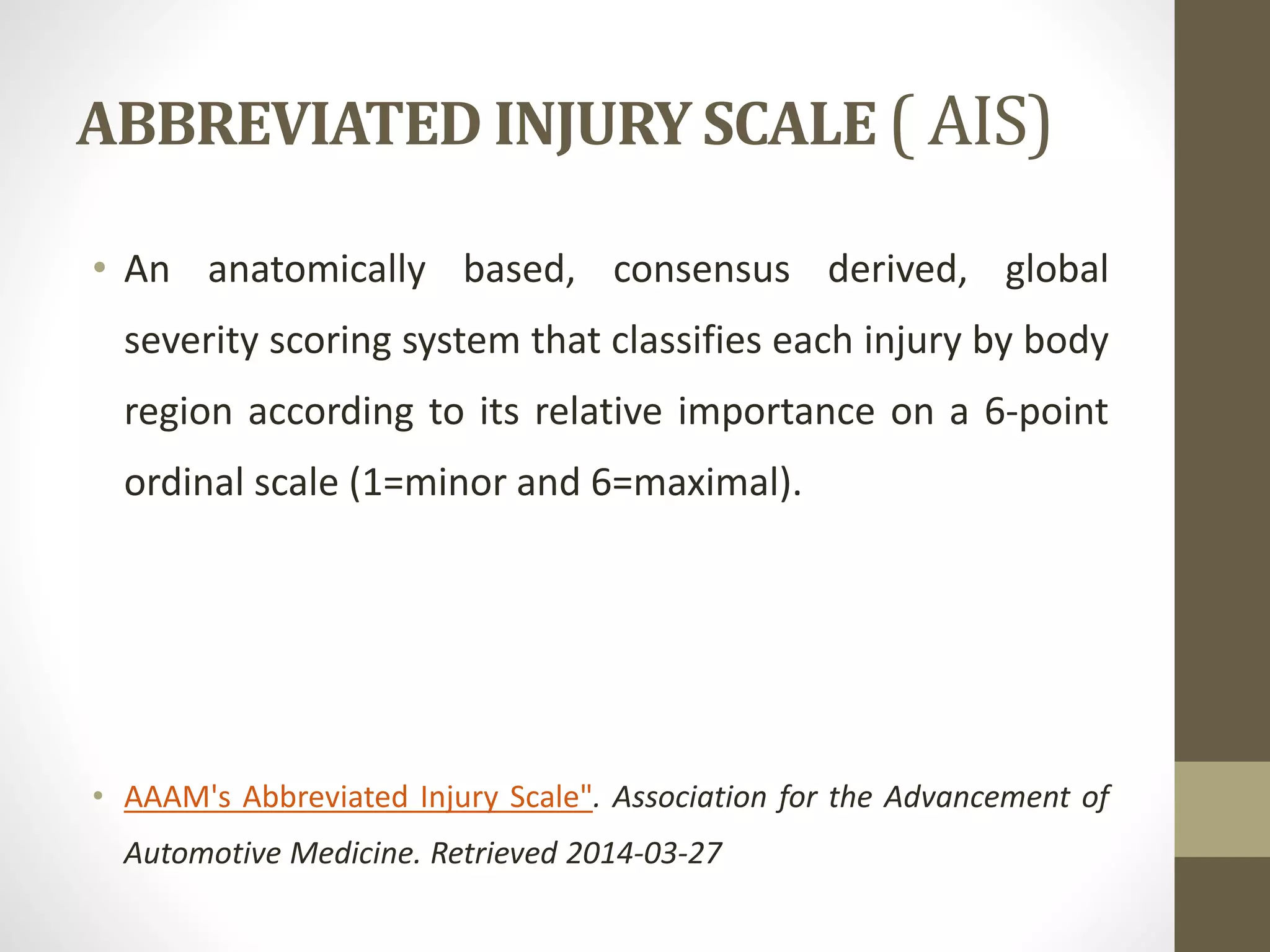 ABBREVIATED INJURY SCALE ( AIS)

• An anatomically based, consensus derived, global severity scoring system that classifies each injury by body region according to its relative importance on a 6-point ordinal scale (1=minor and 6=maximal).

• AAAM's Abbreviated Injury Scale". Association for the Advancement of Automotive Medicine. Retrieved 2014-03-27